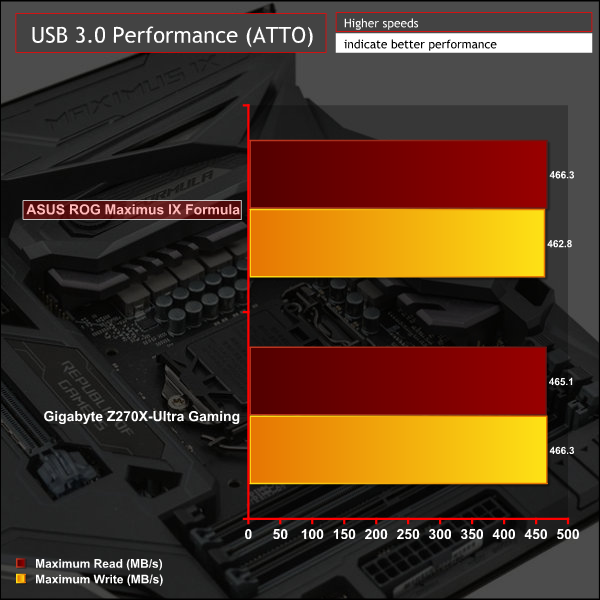 USB 3.0 Performance (ATTO)

Higher speeds
indicate better performance

ASUS ROG Maximus IX Formula
466.3
462.8

Gigabyte Z270X-Ultra Gaming
465.1
466.3

0 50 100 150 200 250 300 350 400 450 500

Maximum Read (MB/s)
Maximum Write (MB/s)